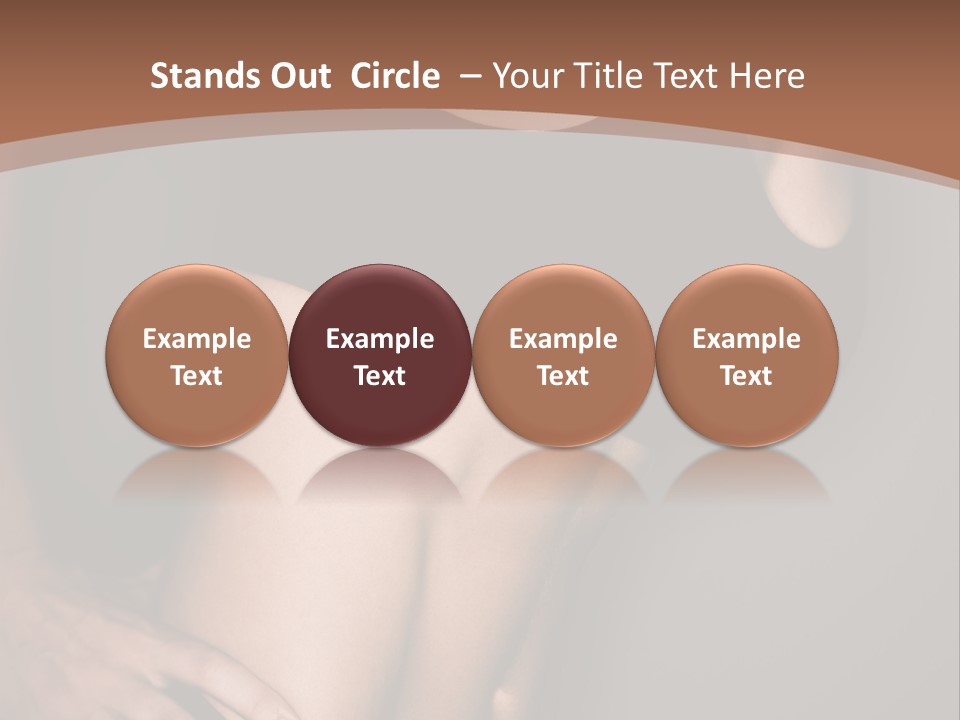 Stands Out Circle – Your Title Text Here

Example Text

Example Text

Example Text

Example Text